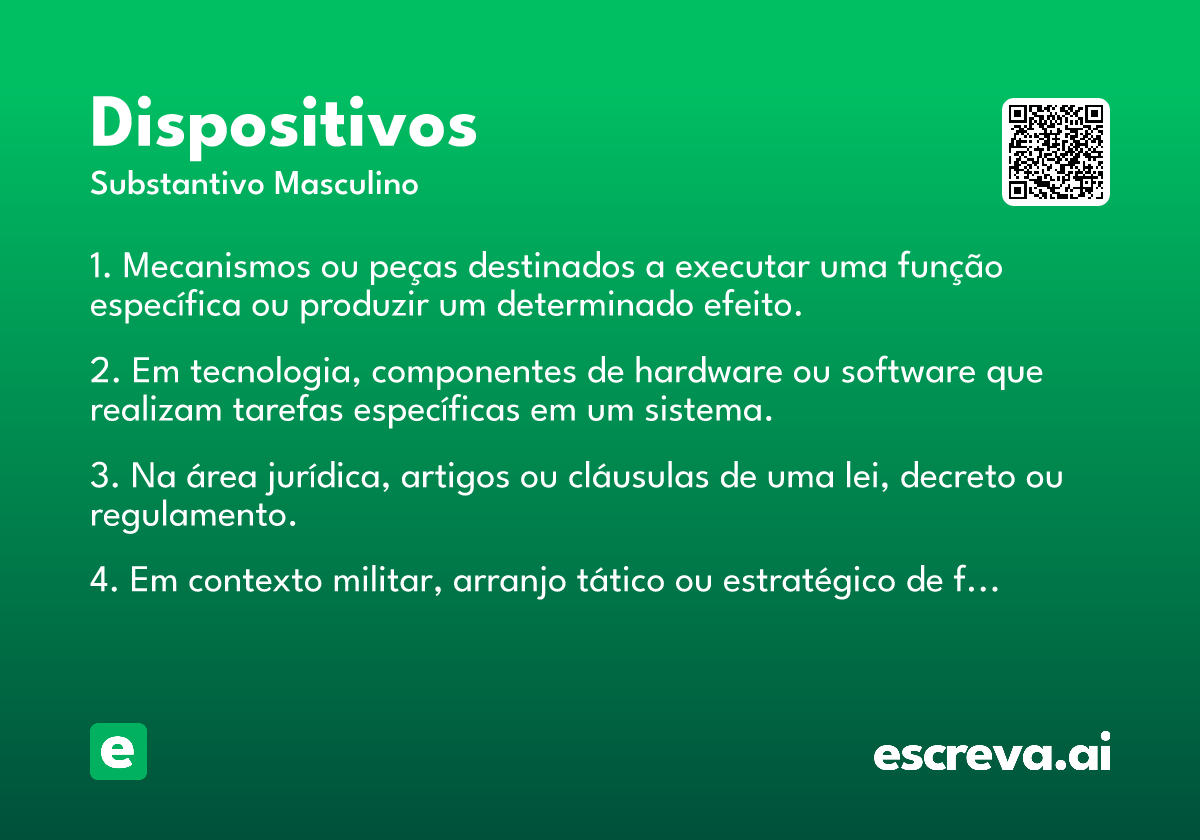 Dispositivos
Substantivo Masculino

1. Mecanismos ou peças destinados a executar uma função específica ou produzir um determinado efeito.

2. Em tecnologia, componentes de hardware ou software que realizam tarefas específicas em um sistema.

3. Na área jurídica, artigos ou cláusulas de uma lei, decreto ou regulamento.

4. Em contexto militar, arranjo tático ou estratégico de f…

e

escreva.ai